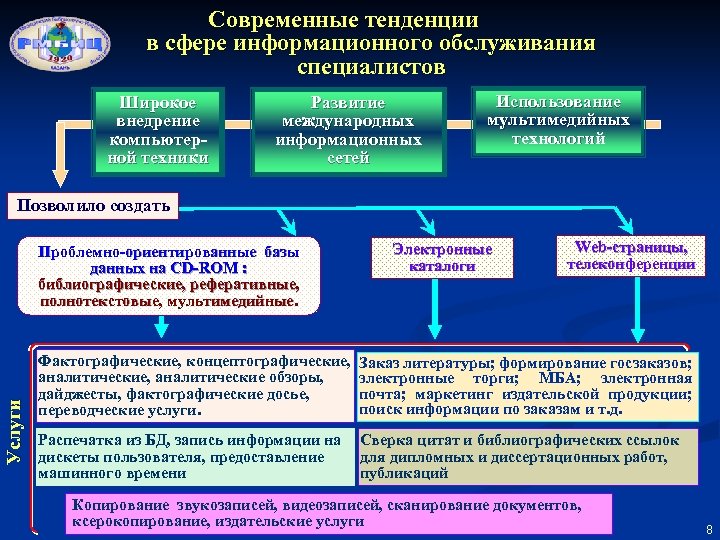 РМБИЦ
1920
КАЗАНЬ

Современные тенденции в сфере информационного обслуживания специалистов

Широкое внедрение компьютерной техники

Развитие международных информационных сетей

Использование мультимедийных технологий

Позволило создать

Проблемно-ориентированные базы данных на CD-ROM : библиографические, реферативные, полнотекстовые, мультимедийные.

Электронные каталоги

Web-страницы, телеконференции

Услуги

Фактографические, концептографические, аналитические, аналитические обзоры, дайджесты, фактографические досье, переводческие услуги.

Заказ литературы; формирование госзаказов; электронные торги; МБА; электронная почта; маркетинг издательской продукции; поиск информации по заказам и т.д.

Распечатка из БД, запись информации на дискеты пользователя, предоставление машинного времени

Сверка цитат и библиографических ссылок для дипломных и диссертационных работ, публикаций

Копирование звукозаписей, видеозаписей, сканирование документов, ксерокопирование, издательские услуги

8